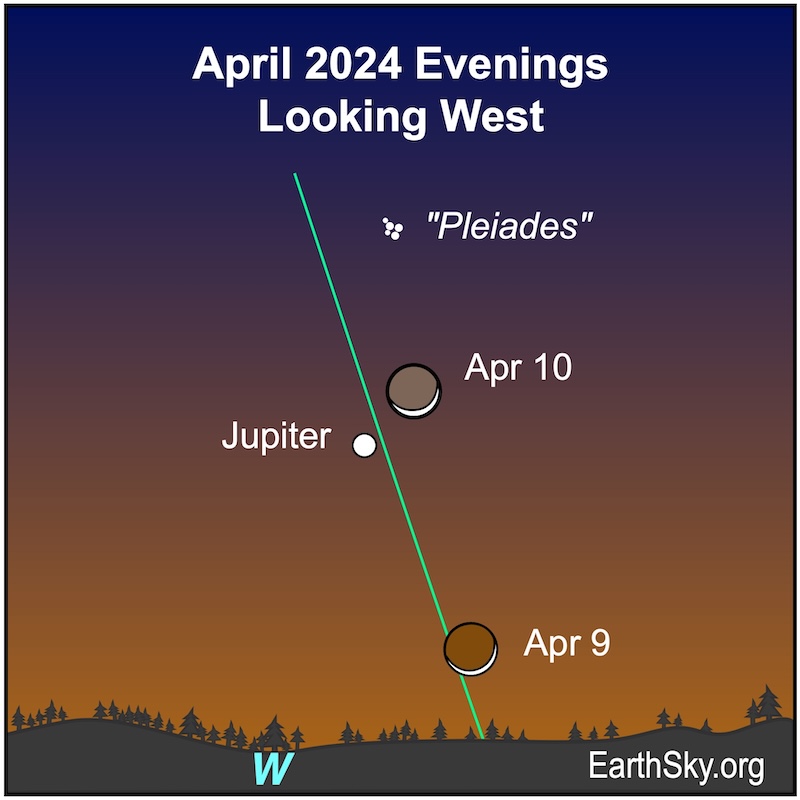 April 2024 Evenings
Looking West

"Pleiades"

Apr 10

Jupiter

Apr 9

W

EarthSky.org